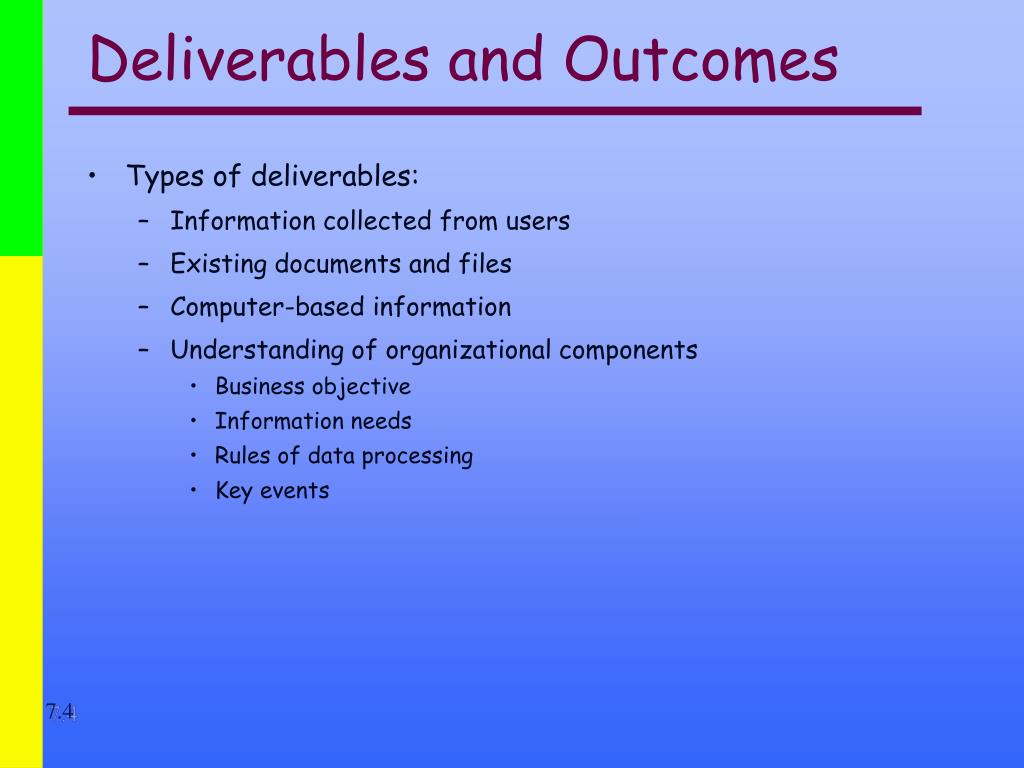 Deliverables and Outcomes

• Types of deliverables:
– Information collected from users
– Existing documents and files
– Computer-based information
– Understanding of organizational components
• Business objective
• Information needs
• Rules of data processing
• Key events

7.4